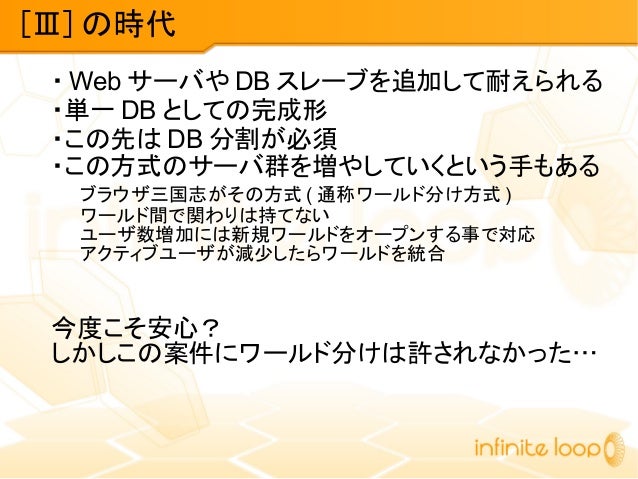 [Ⅲ] の時代

・Web サーバや DB スレーブを追加して耐えられる
・単一 DB としての完成形
・この先は DB 分割が必須
・この方式のサーバ群を増やしていくという手もある

ブラウザ三国志がその方式 ( 通称ワールド分け方式 )
ワールド間で関わりは持てない
ユーザ数増加には新規ワールドをオープンする事で対応
アクティブユーザが減少したらワールドを統合

今度こそ安心？
しかしこの案件にワールド分けは許されなかった…

infinite loop